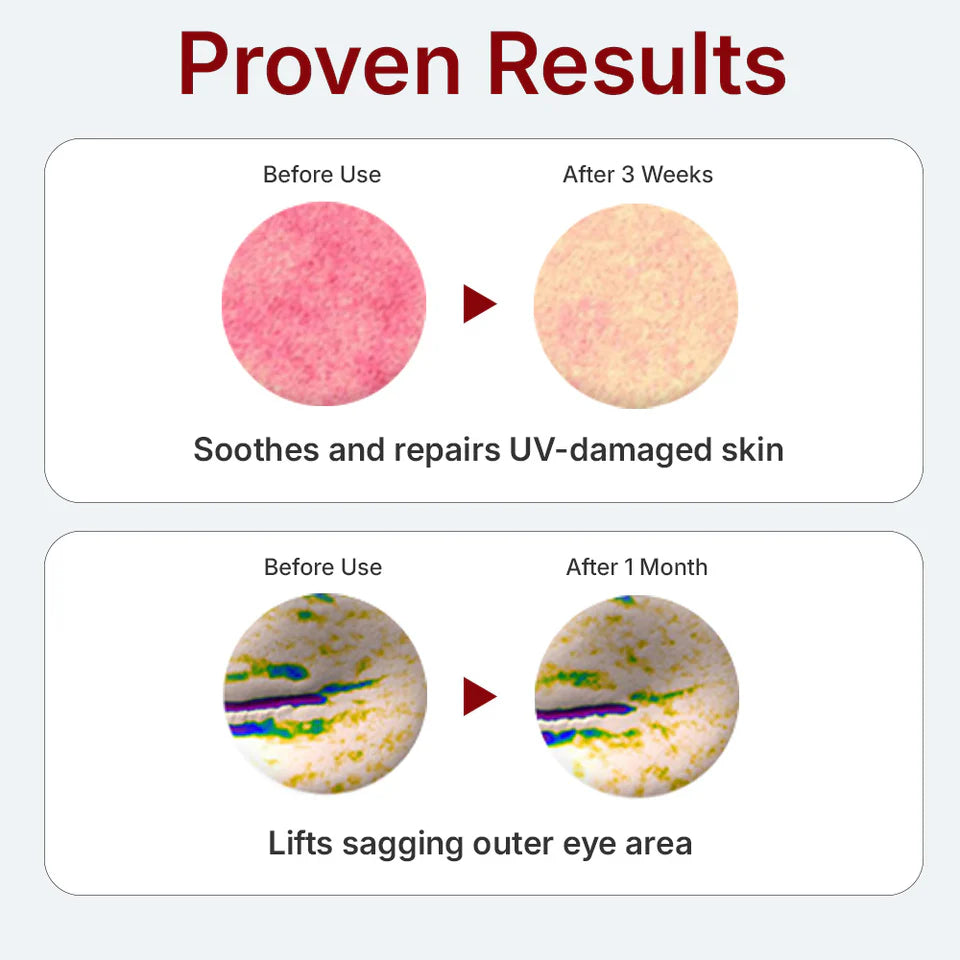 Proven Results

Before Use

After 3 Weeks

Soothes and repairs UV-damaged skin

Before Use

After 1 Month

Lifts sagging outer eye area